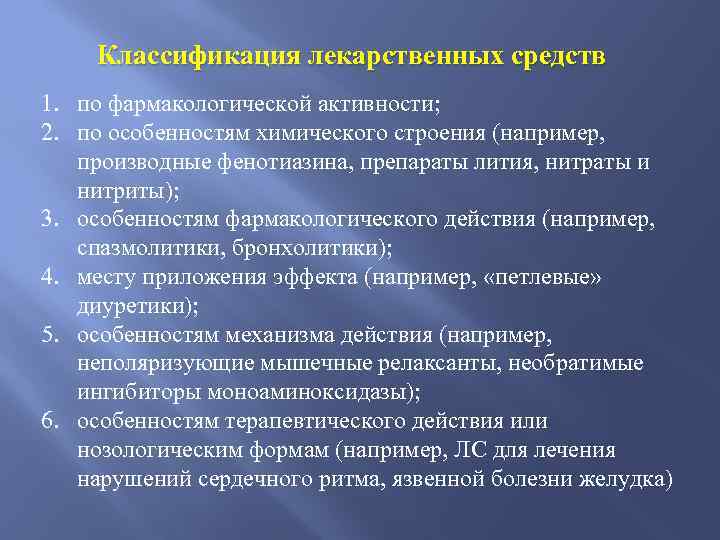 Классификация лекарственных средств

1. по фармакологической активности;
2. по особенностям химического строения (например, производные фенотиазина, препараты лития, нитраты и нитриты);
3. особенностям фармакологического действия (например, спазмолитики, бронхолитики);
4. месту приложения эффекта (например, «петлевые» диуретики);
5. особенностям механизма действия (например, неполяризующие мышечные релаксанты, необратимые ингибиторы моноаминоксидазы);
6. особенностям терапевтического действия или нозологическим формам (например, ЛС для лечения нарушений сердечного ритма, язвенной болезни желудка)